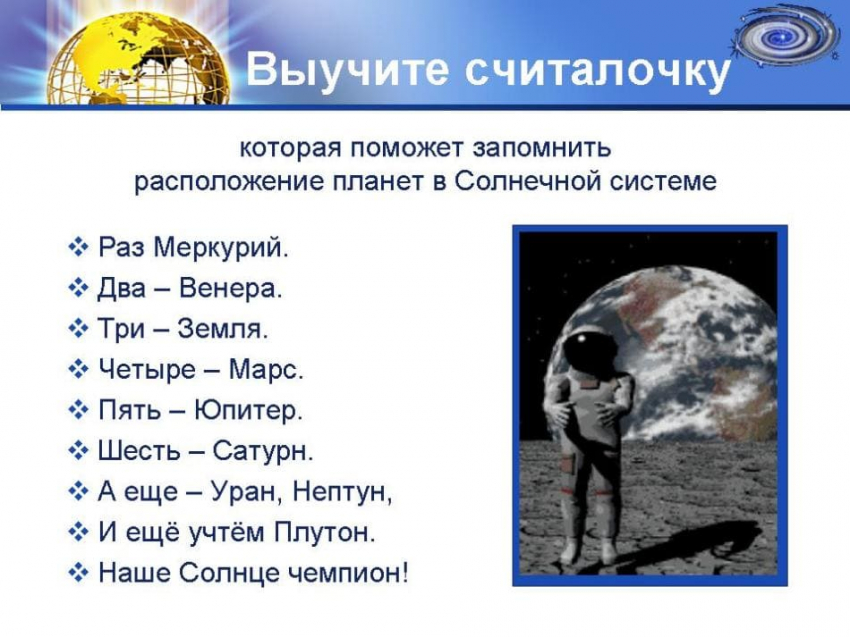 Выучите считалочку

которая поможет запомнить расположение планет в Солнечной системе

❖ Раз Меркурий.
❖ Два – Венера.
❖ Три – Земля.
❖ Четыре – Марс.
❖ Пять – Юпитер.
❖ Шесть – Сатурн.
❖ А еще – Уран, Нептун,
❖ И ещё учтём Плутон.
❖ Наше Солнце чемпион!